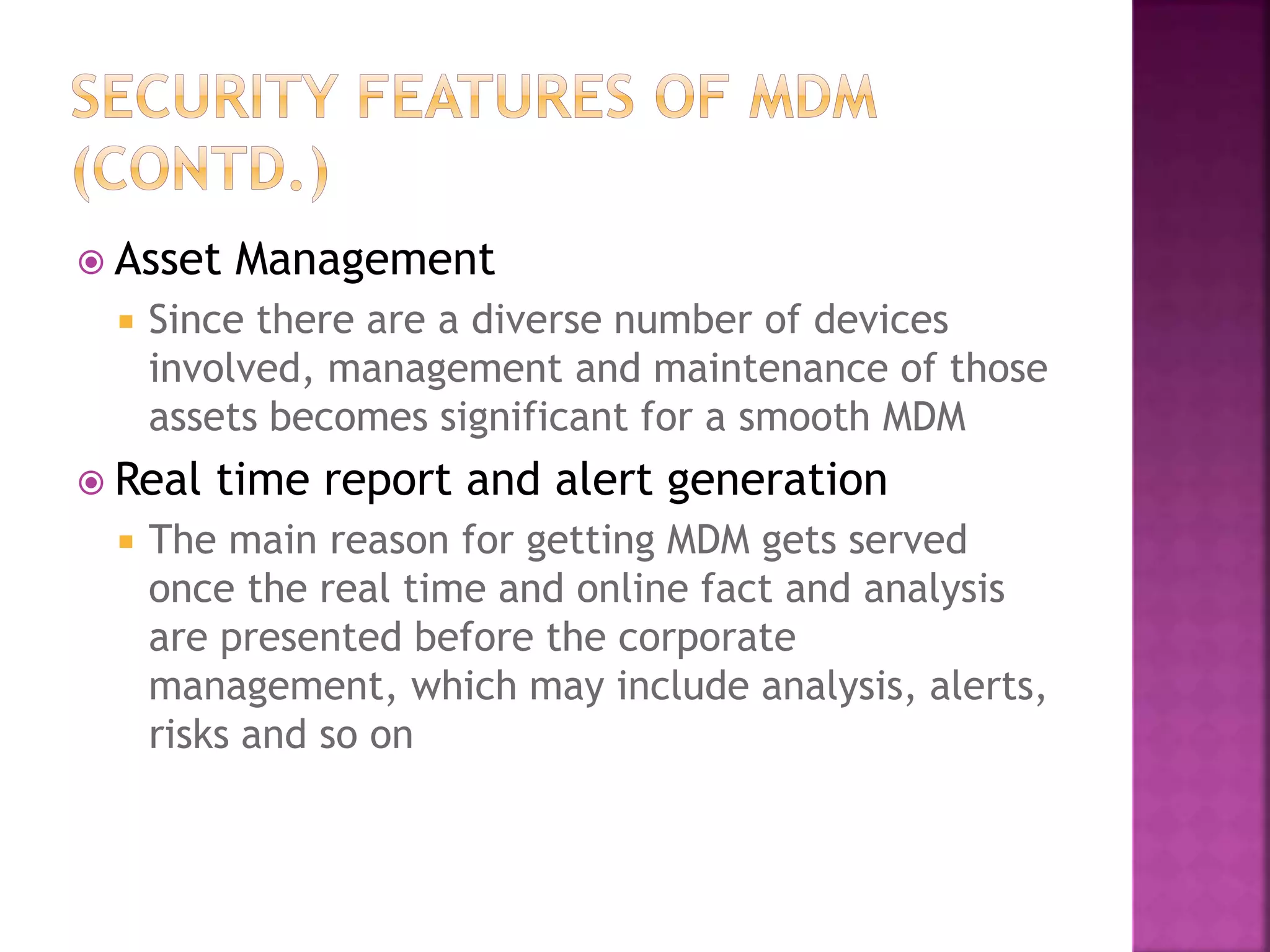 SECURITY FEATURES OF MDM (CONTD.)

Asset Management

Since there are a diverse number of devices involved, management and maintenance of those assets becomes significant for a smooth MDM

Real time report and alert generation

The main reason for getting MDM gets served once the real time and online fact and analysis are presented before the corporate management, which may include analysis, alerts, risks and so on